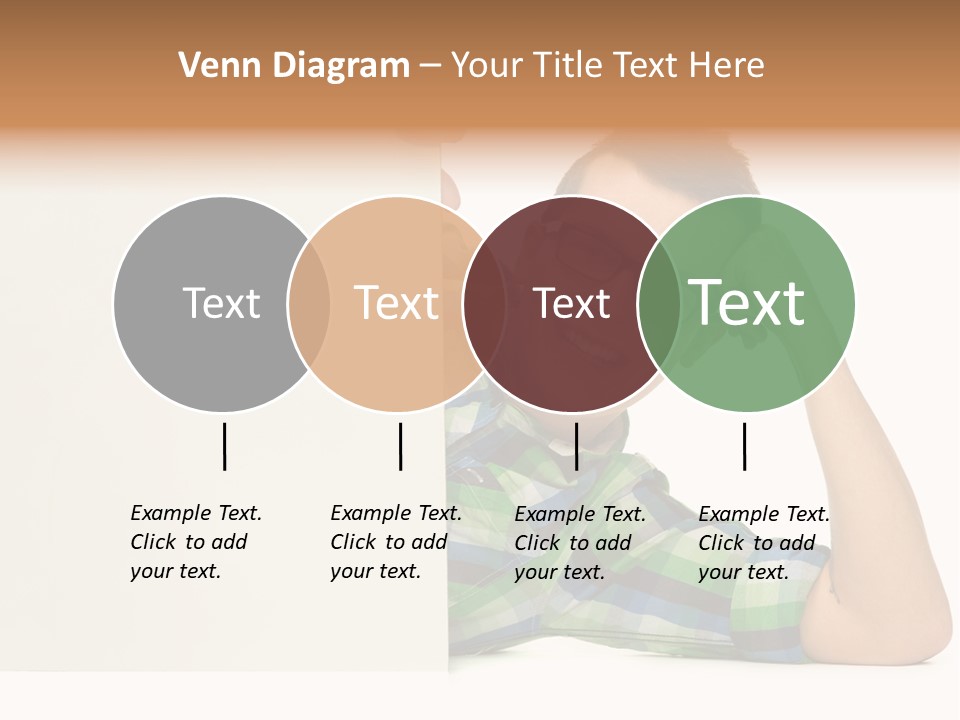 Venn Diagram – Your Title Text Here

Text

Text

Text

Text

Example Text. Click to add your text.

Example Text. Click to add your text.

Example Text. Click to add your text.

Example Text. Click to add your text.